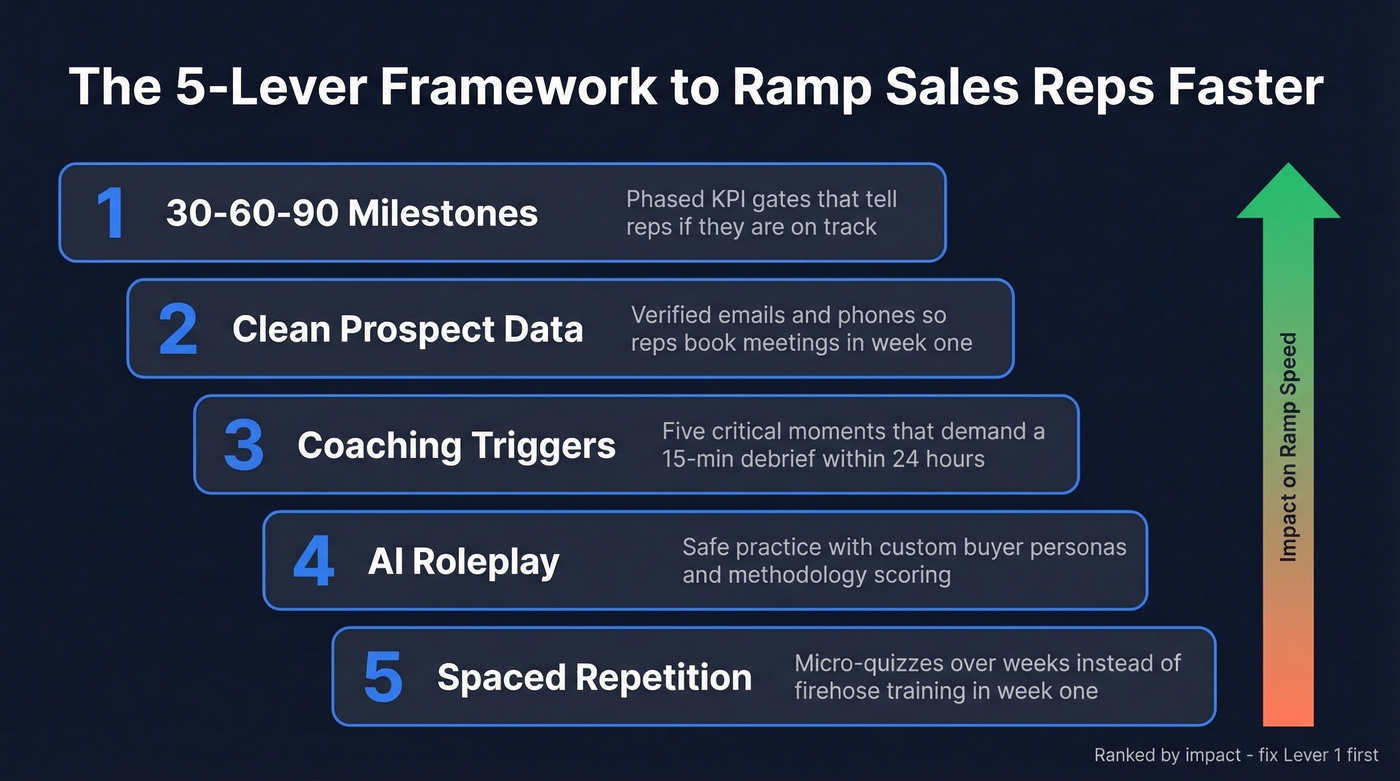 The 5-Lever Framework to Ramp Sales Reps Faster

1 30-60-90 Milestones
Phased KPI gates that tell reps if they are on track

2 Clean Prospect Data
Verified emails and phones so reps book meetings in week one

3 Coaching Triggers
Five critical moments that demand a 15-min debrief within 24 hours

4 AI Roleplay
Safe practice with custom buyer personas and methodology scoring

5 Spaced Repetition
Micro-quizzes over weeks instead of firehose training in week one

Impact on Ramp Speed

Ranked by impact - fix Lever 1 first